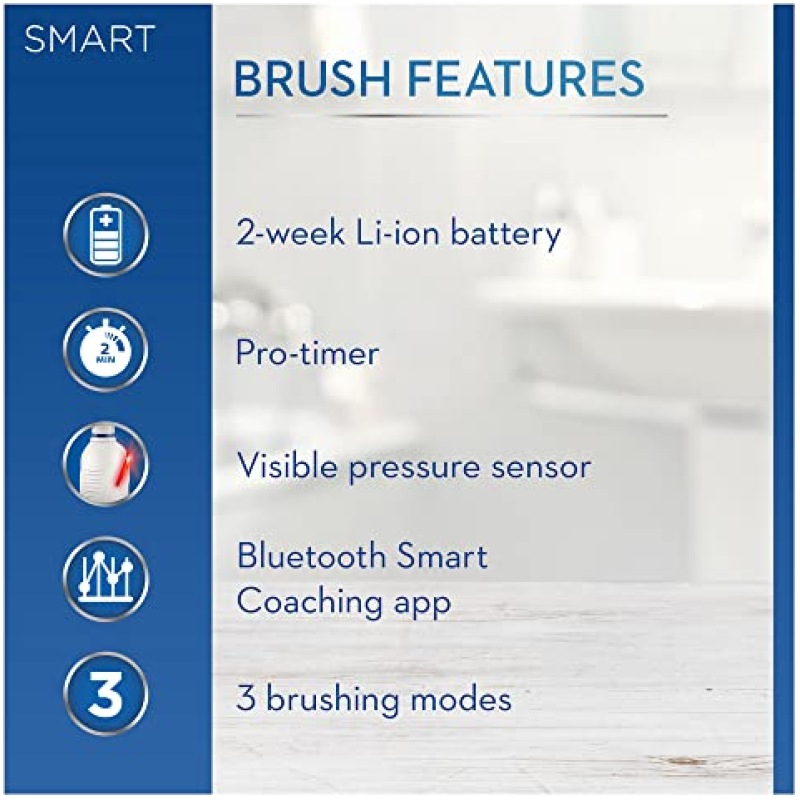 SMART

BRUSH FEATURES

2-week Li-ion battery

2 MIN

Pro-timer

Visible pressure sensor

Bluetooth Smart Coaching app

3

3 brushing modes